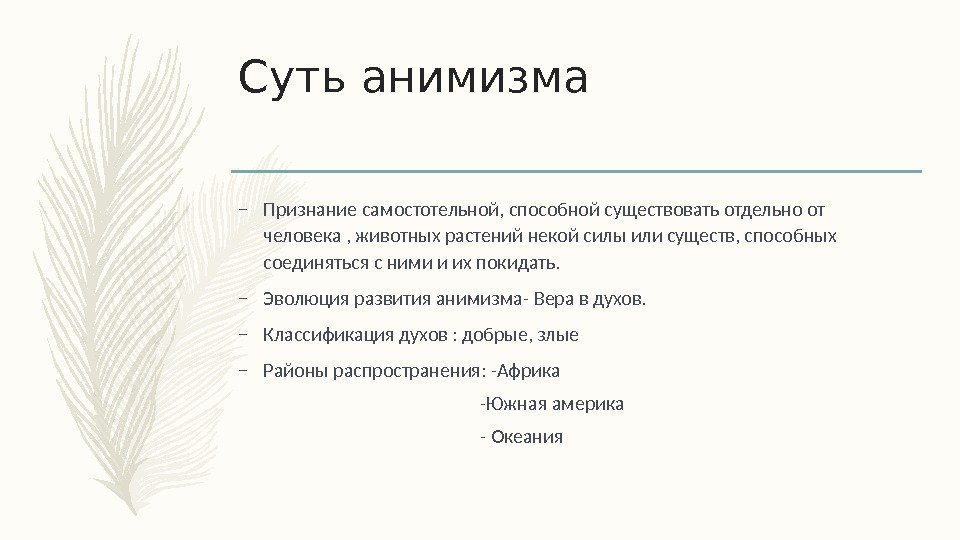 Суть анимизма

– Признание самостотельной, способной существовать отдельно от человека , животных растений некой силы или существ, способных соединяться с ними и их покидать.

– Эволюция развития анимизма- Вера в духов.

– Классификация духов : добрые, злые

– Районы распространения: -Африка

-Южная америка

- Океания